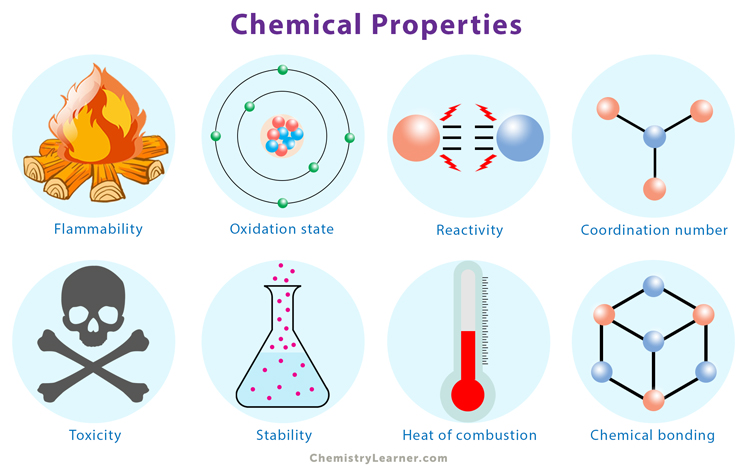 Chemical Properties

Flammability

Oxidation state

Reactivity

Coordination number

Toxicity

Stability

Heat of combustion

Chemical bonding

ChemistryLearner.com